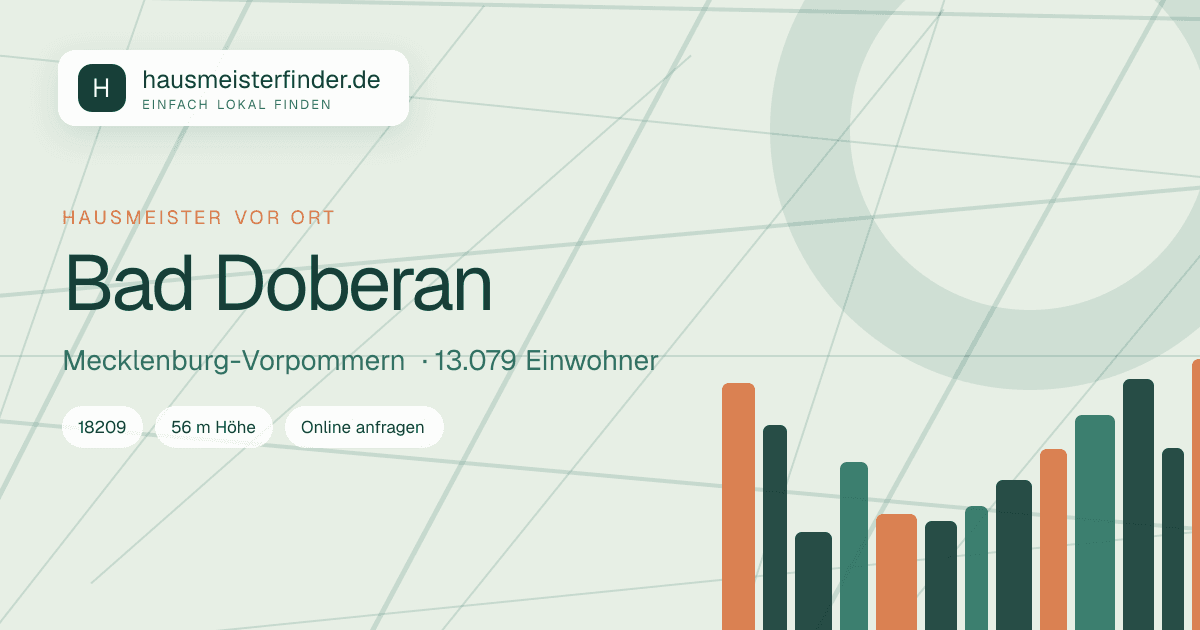 H
hausmeisterfinder.de
EINFACH LOKAL FINDEN

HAUSMEISTER VOR ORT

Bad Doberan

Mecklenburg-Vorpommern · 13.079 Einwohner

18209

56 m Höhe

Online anfragen